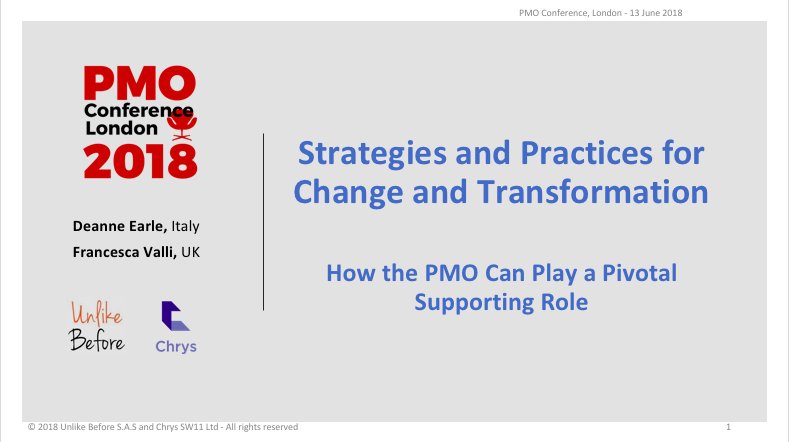 PMO Conference, London - 13 June 2018

PMO
Conference
London
2018

Deanne Earle, Italy
Francesca Valli, UK

Unlike
Before

Chrys

Strategies and Practices for Change and Transformation

How the PMO Can Play a Pivotal Supporting Role

© 2018 Unlike Before S.A.S and Chrys SW11 Ltd - All rights reserved

1